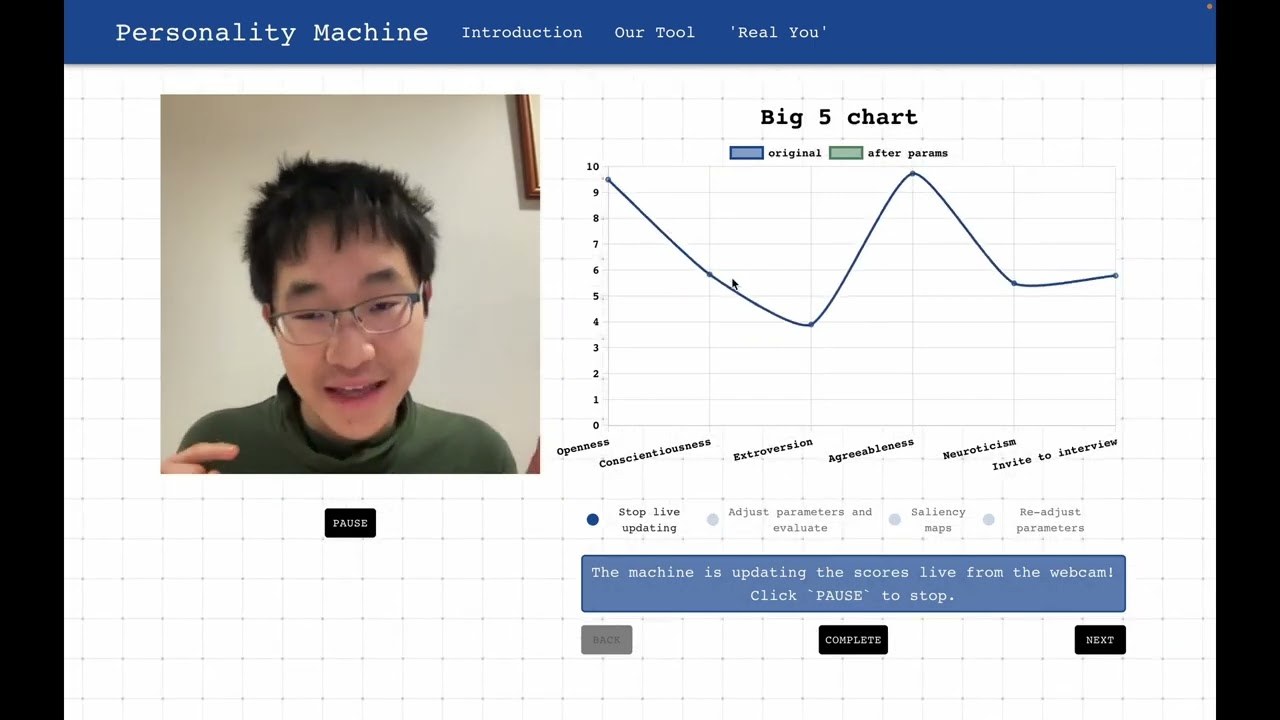 Personality Machine Introduction Our Tool 'Real You'

Big 5 chart

original after params

10
9
8
7
6
5
4
3
2
1
0

Openness Conscientiousness Extroversion Agreeableness Neuroticism Invite to interview

PAUSE

Stop live updating
Adjust parameters and evaluate
Saliency maps
Re-adjust parameters

The machine is updating the scores live from the webcam! Click `PAUSE` to stop.

BACK COMPLETE NEXT